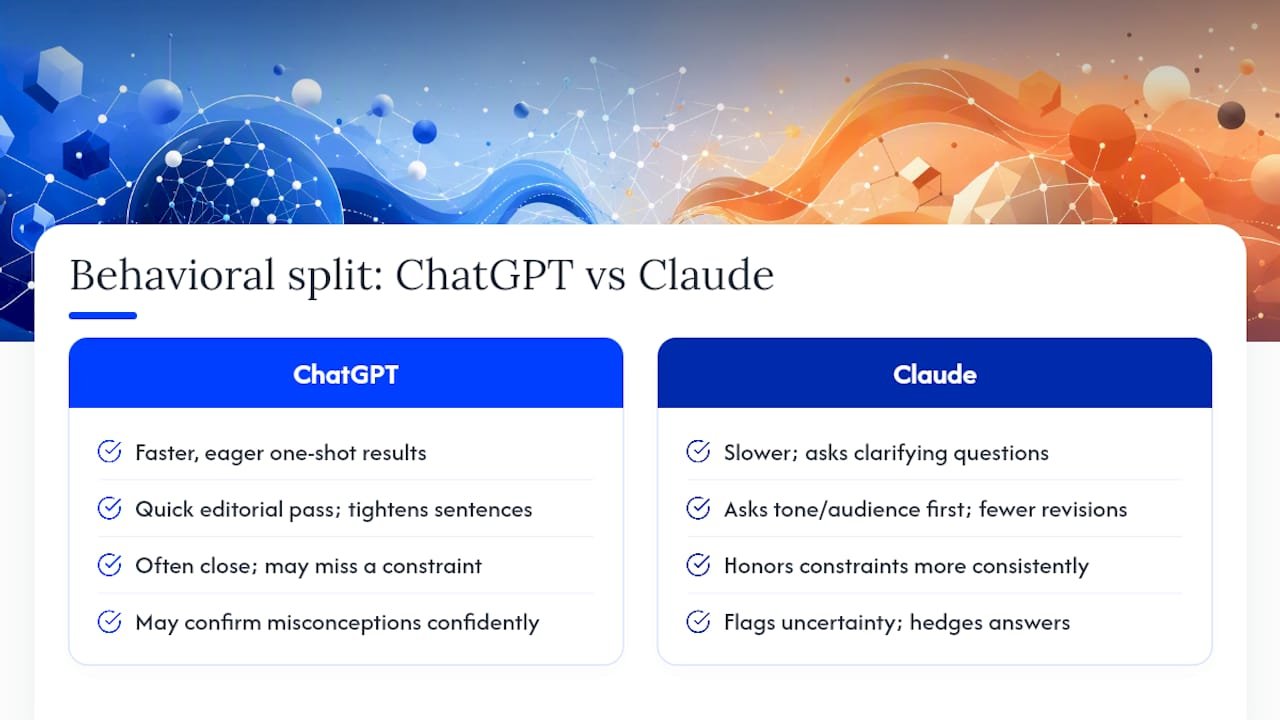 Behavioral split: ChatGPT vs Claude

ChatGPT

Faster, eager one-shot results

Quick editorial pass; tightens sentences

Often close; may miss a constraint

May confirm misconceptions confidently

Claude

Slower; asks clarifying questions

Asks tone/audience first; fewer revisions

Honors constraints more consistently

Flags uncertainty; hedges answers